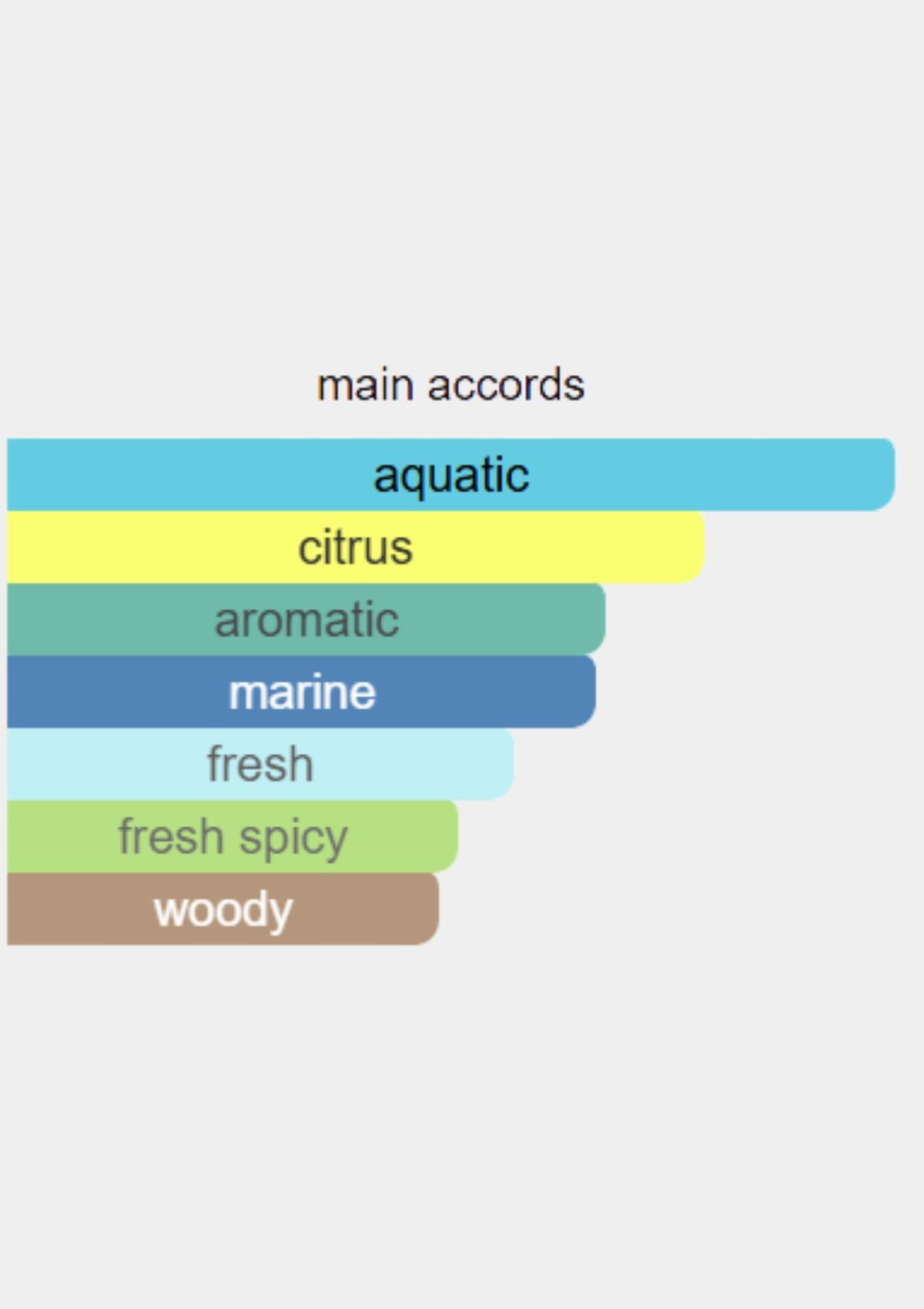 main accords

aquatic
citrus
aromatic
marine
fresh
fresh spicy
woody